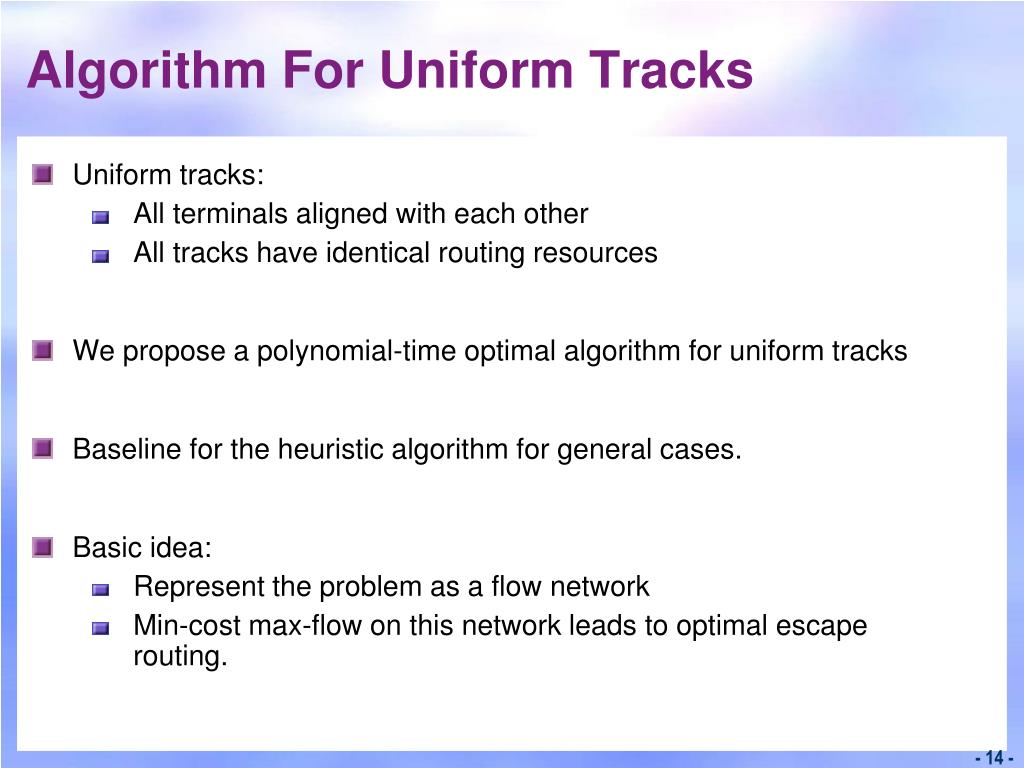 Algorithm For Uniform Tracks

Uniform tracks:

All terminals aligned with each other

All tracks have identical routing resources

We propose a polynomial-time optimal algorithm for uniform tracks

Baseline for the heuristic algorithm for general cases.

Basic idea:

Represent the problem as a flow network

Min-cost max-flow on this network leads to optimal escape routing.

- 14 -